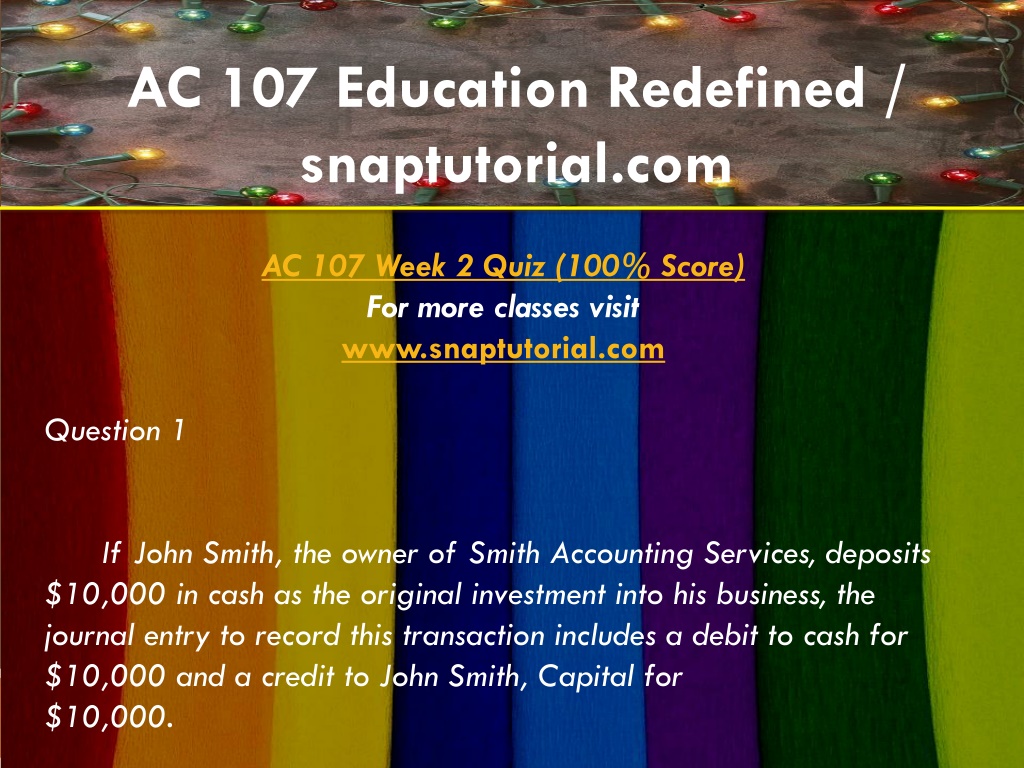 AC 107 Education Redefined / snaptutorial.com

AC 107 Week 2 Quiz (100% Score)
For more classes visit
www.snaptutorial.com

Question 1

If John Smith, the owner of Smith Accounting Services, deposits \$10,000 in cash as the original investment into his business, the journal entry to record this transaction includes a debit to cash for \$10,000 and a credit to John Smith, Capital for \$10,000.